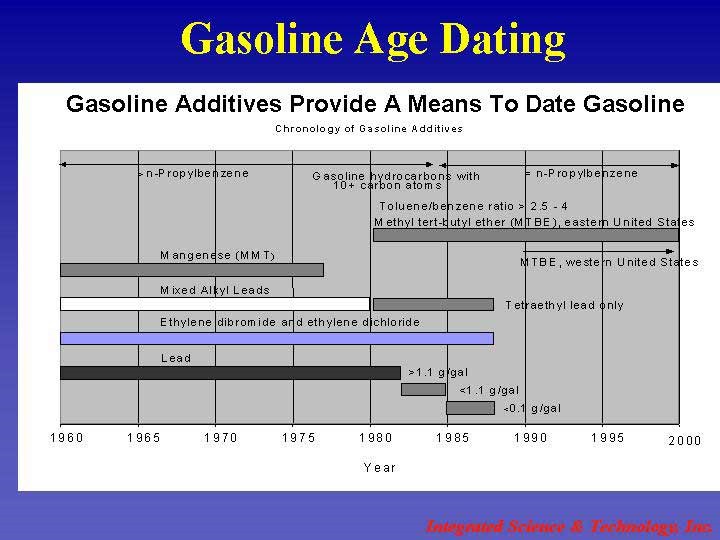 Gasoline Age Dating

Gasoline Additives Provide A Means To Date Gasoline

Chronology of Gasoline Additives

> n-Propylbenzene

Gasoline hydrocarbons with 10+ carbon atoms

= n-Propylbenzene

Toluene/benzene ratio > 2.5 - 4

Methyl tert-butyl ether (MTBE), eastern United States

Mangenese (MMT)

MTBE, western United States

Mixed Alkyl Leads

Tetraethyl lead only

Ethylene dibromide and ethylene dichloride

Lead

>1.1 g/gal

<1.1 g/gal

<0.1 g/gal

1960 1965 1970 1975 1980 1985 1990 1995 2000

Year

Integrated Science & Technology, Inc.